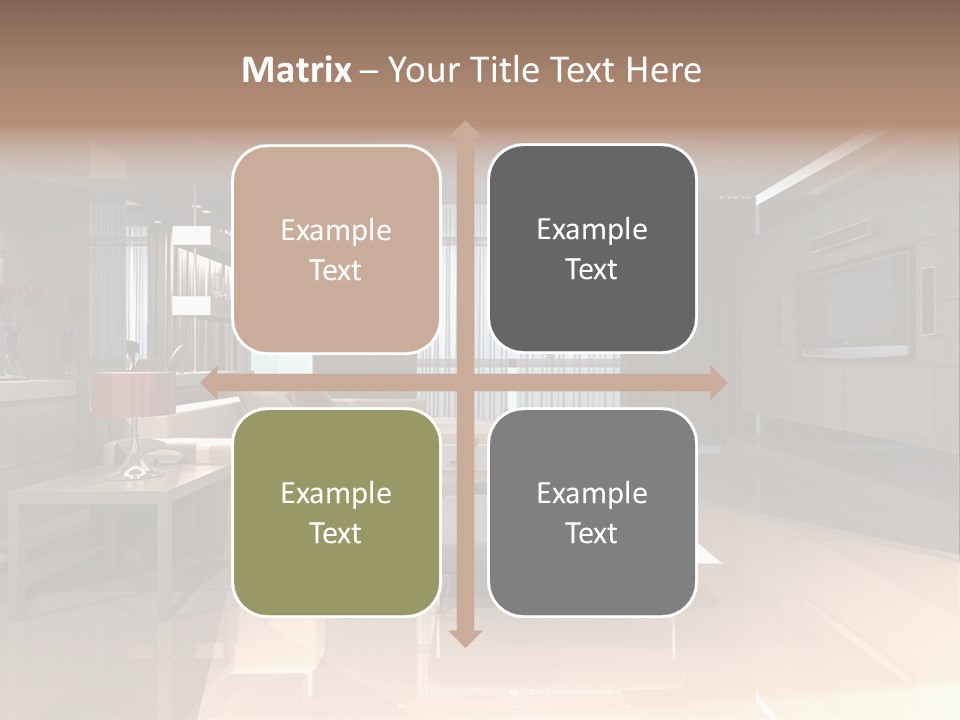 Matrix – Your Title Text Here

Example Text

Example Text

Example Text

Example Text